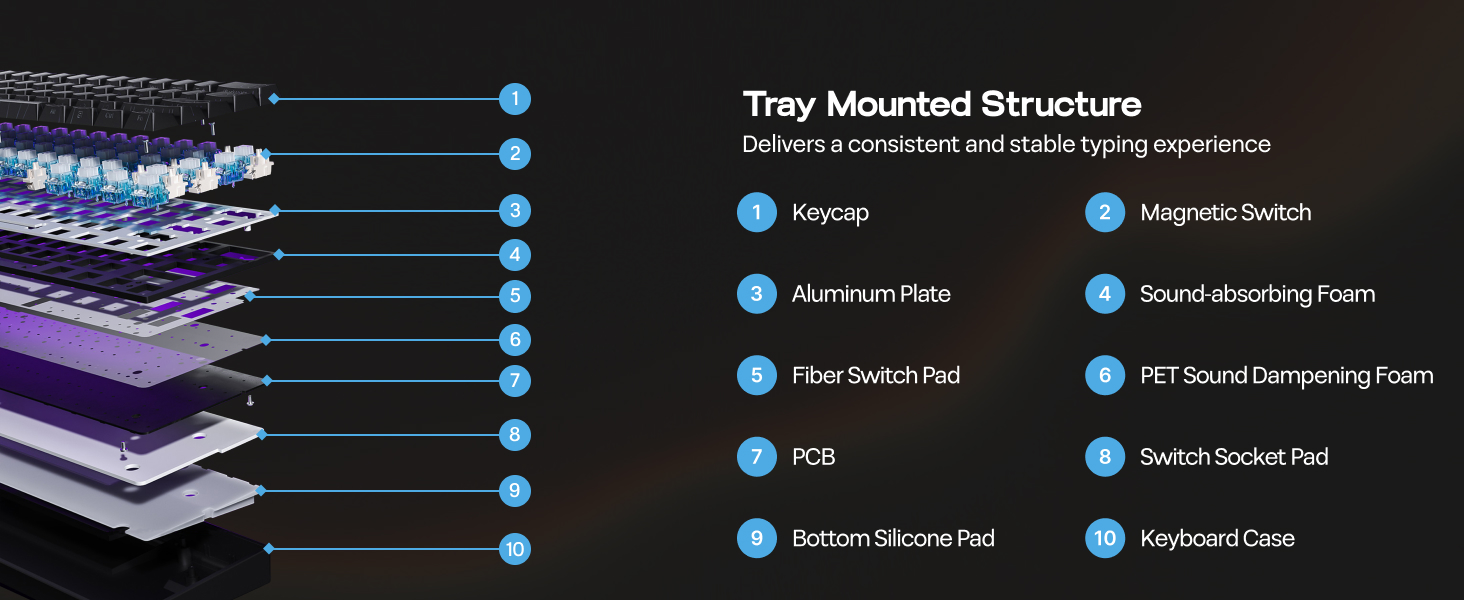 1
2
3
4
5
6
7
8
9
10

Tray Mounted Structure

Delivers a consistent and stable typing experience

1 Keycap
2 Magnetic Switch
3 Aluminum Plate
4 Sound-absorbing Foam
5 Fiber Switch Pad
6 PET Sound Dampening Foam
7 PCB
8 Switch Socket Pad
9 Bottom Silicone Pad
10 Keyboard Case